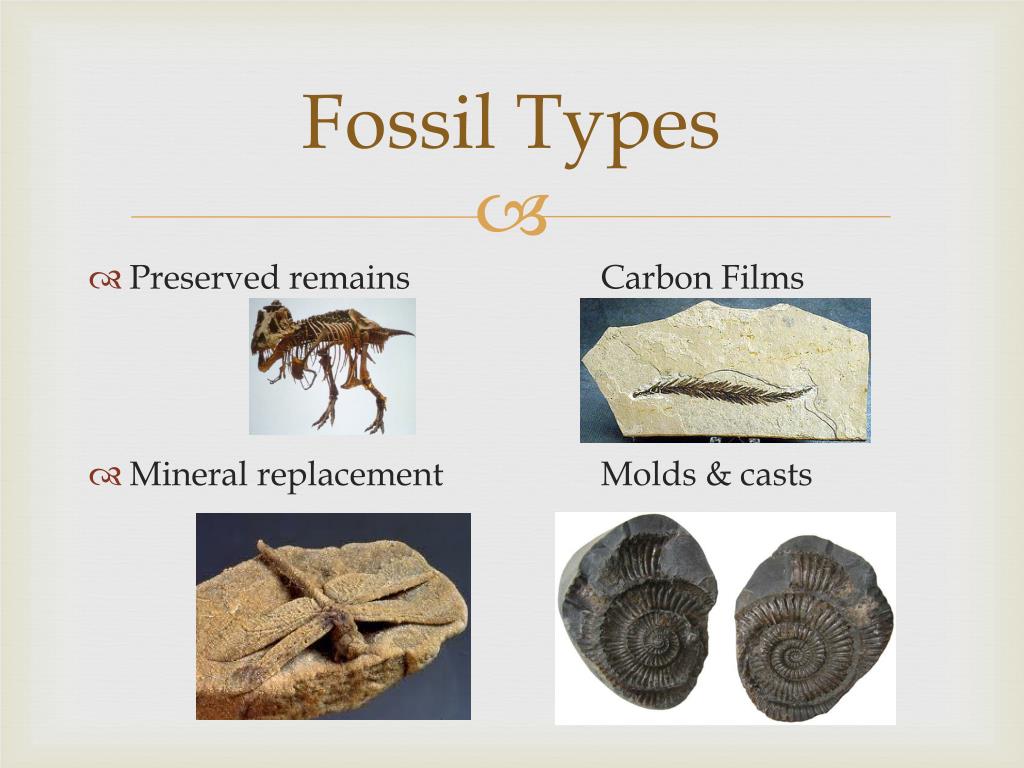 Fossil Types

Preserved remains

Carbon Films

Mineral replacement

Molds & casts